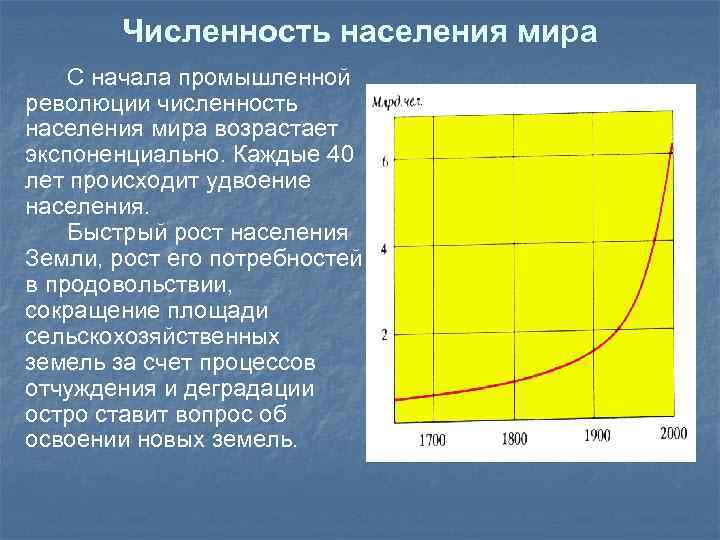 Численность населения мира

С начала промышленной революции численность населения мира возрастает экспоненциально. Каждые 40 лет происходит удвоение населения.

Быстрый рост населения Земли, рост его потребностей в продовольствии, сокращение площади сельскохозяйственных земель за счет процессов отчуждения и деградации остро ставит вопрос об освоении новых земель.

Млрд.чел.
6
4
2
1700
1800
1900
2000